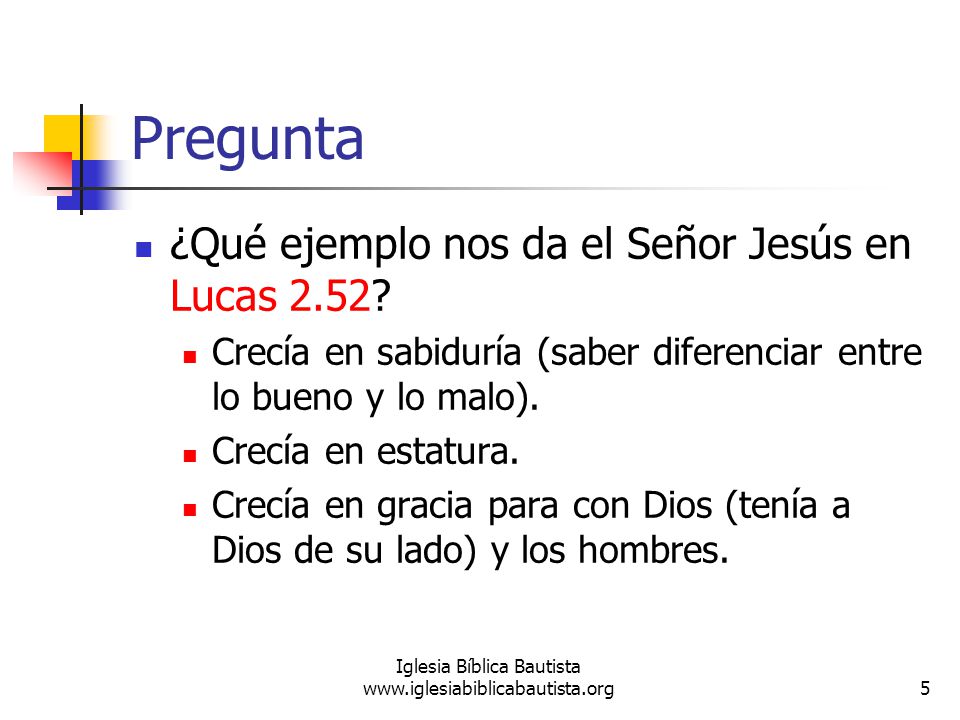 Pregunta

¿Qué ejemplo nos da el Señor Jesús en Lucas 2.52?

Crecía en sabiduría (saber diferenciar entre lo bueno y lo malo).

Crecía en estatura.

Crecía en gracia para con Dios (tenía a Dios de su lado) y los hombres.

Iglesia Bíblica Bautista
www.iglesiabiblicabautista.org

5